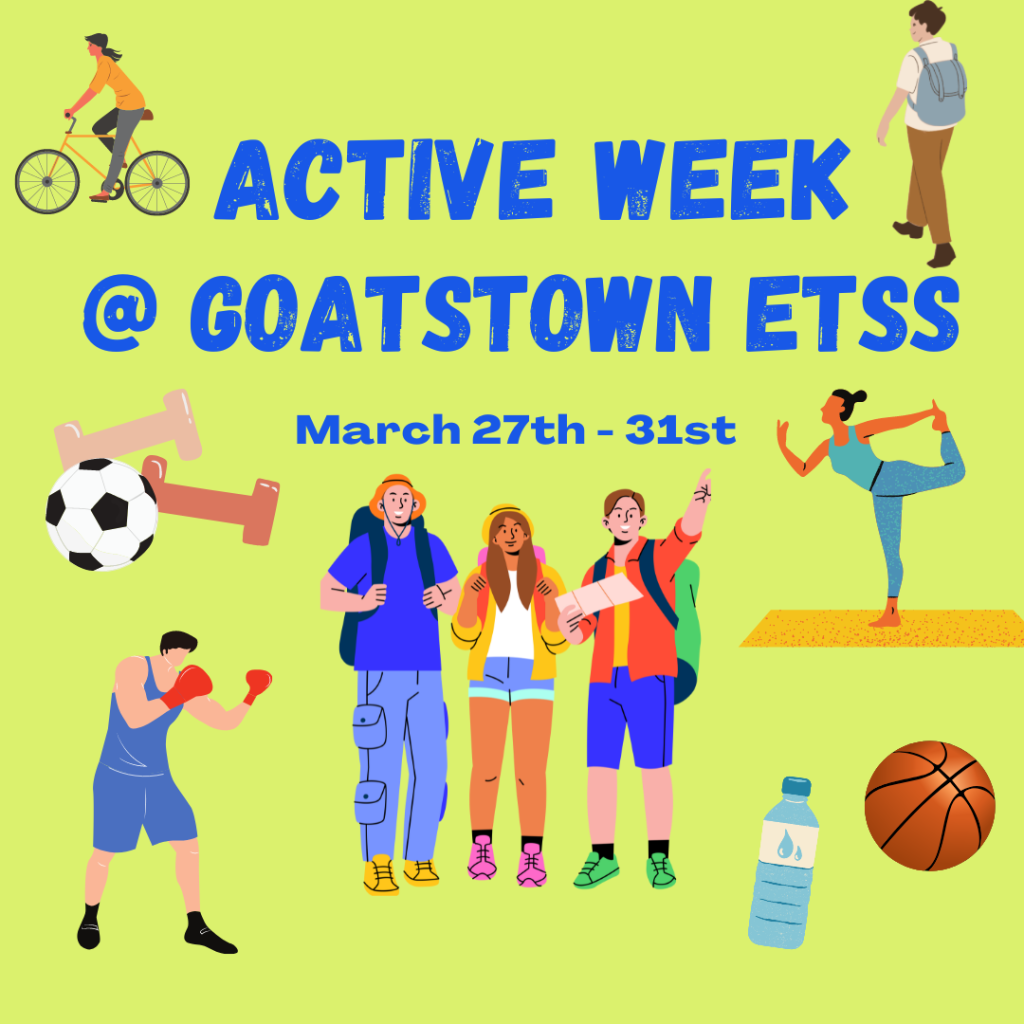 ACTIVE WEEK
@ GOATSTOWN ETSS

March 27th - 31st